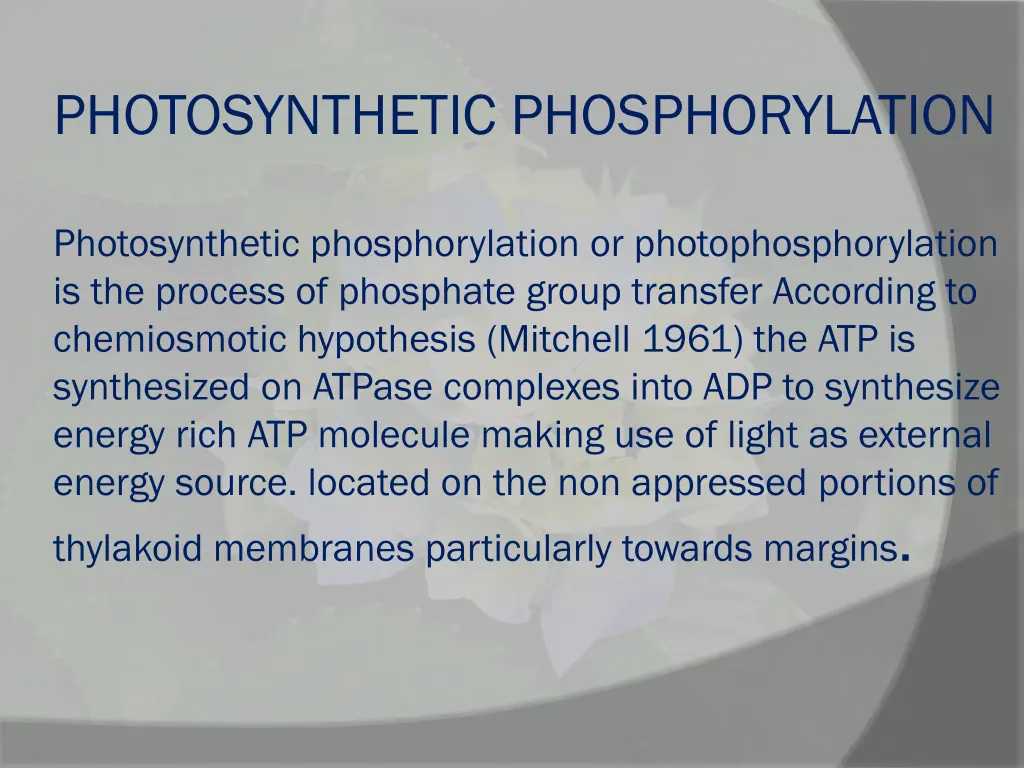 PHOTOSYNTHETIC PHOSPHORYLATION

Photosynthetic phosphorylation or photophosphorylation is the process of phosphate group transfer According to chemiosmotic hypothesis (Mitchell 1961) the ATP is synthesized on ATPase complexes into ADP to synthesize energy rich ATP molecule making use of light as external energy source. located on the non appressed portions of thylakoid membranes particularly towards margins.